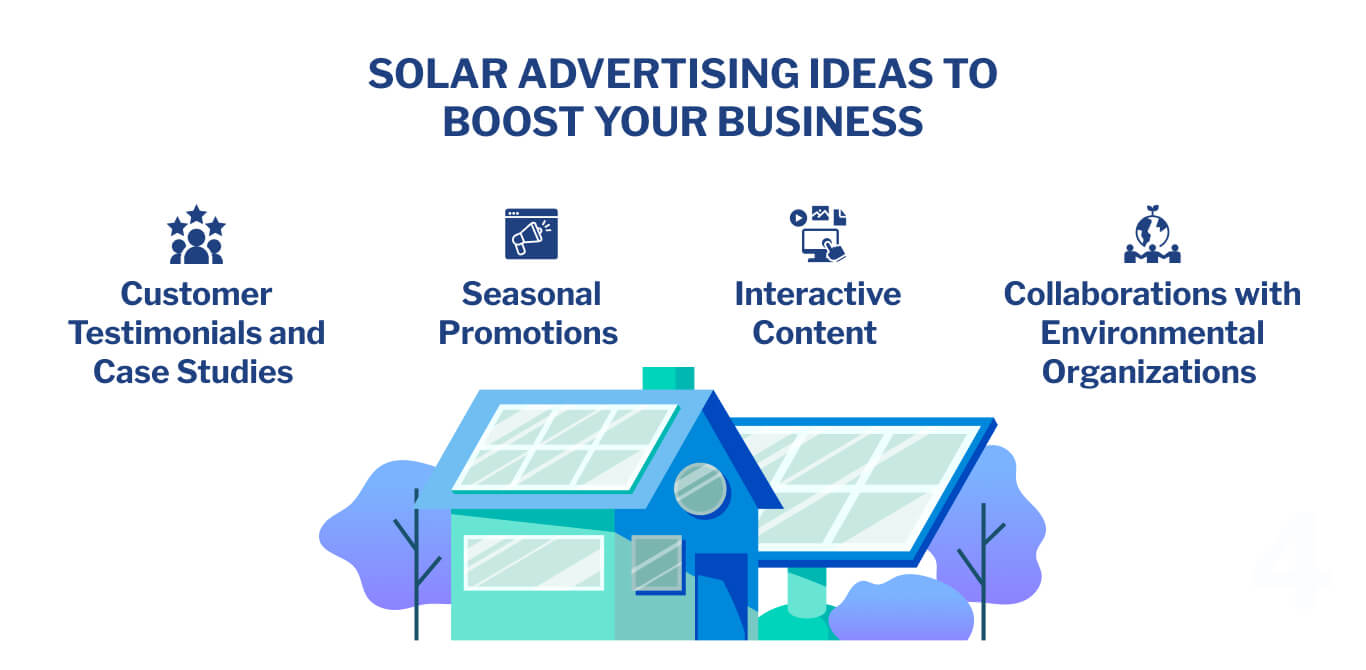 SOLAR ADVERTISING IDEAS TO BOOST YOUR BUSINESS

Customer Testimonials and Case Studies

Seasonal Promotions

Interactive Content

Collaborations with Environmental Organizations